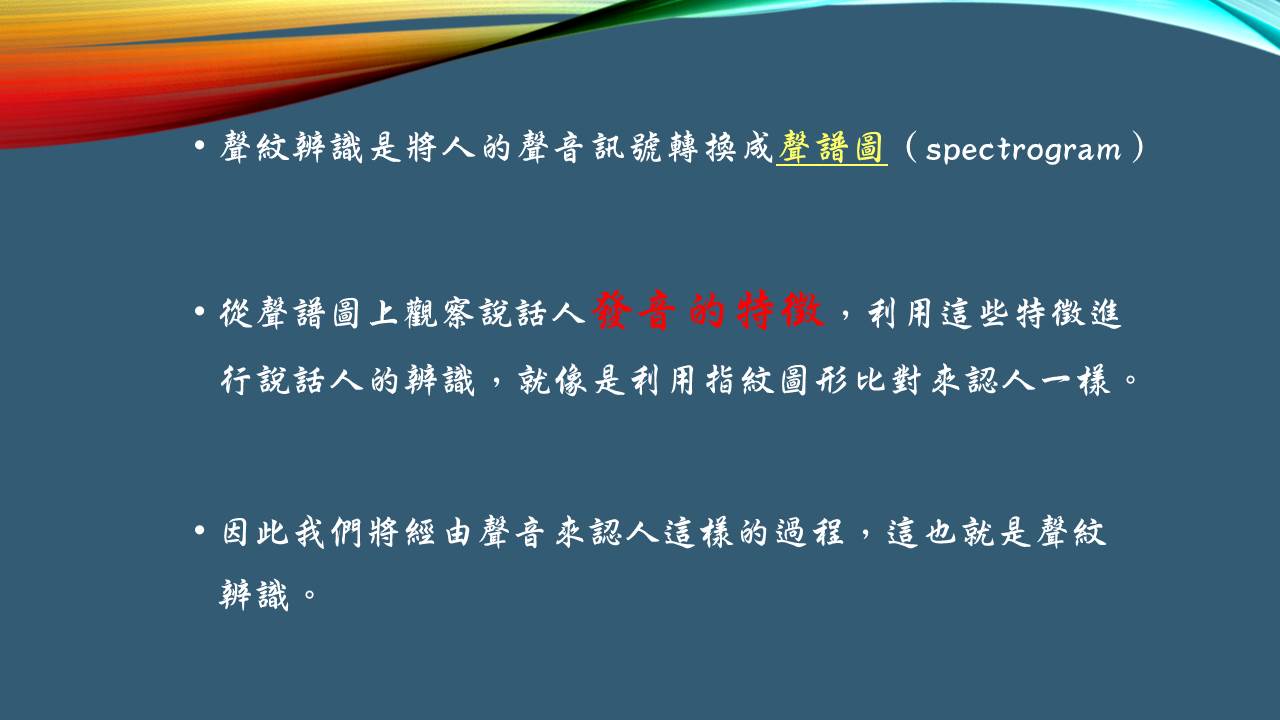 • 聲紋辨識是將人的聲音訊號轉換成聲譜圖（spectrogram）

• 從聲譜圖上觀察說話人發音的特徵，利用這些特徵進行說話人的辨識，就像是利用指紋圖形比對來認人一樣。

• 因此我們將經由聲音來認人這樣的過程，這也就是聲紋辨識。